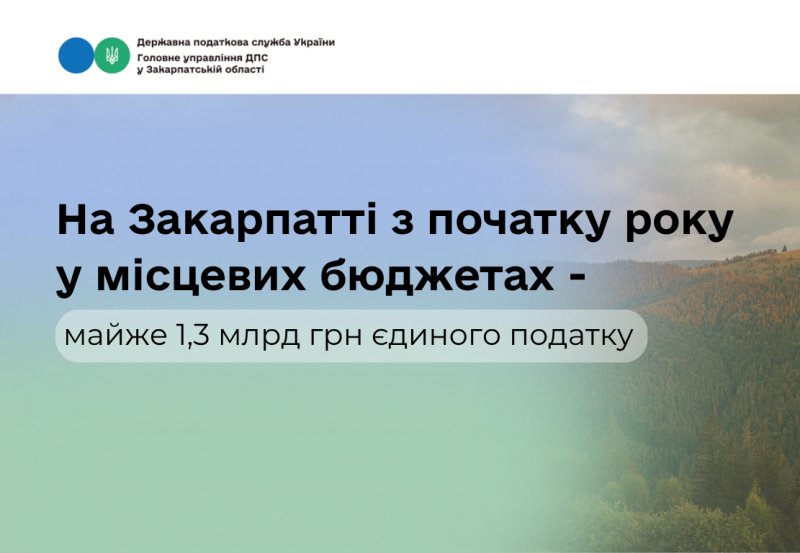 Державна податкова служба України
Головне управління ДПС
у Закарпатській області

На Закарпатті з початку року у місцевих бюджетах -

майже 1,3 млрд грн єдиного податку